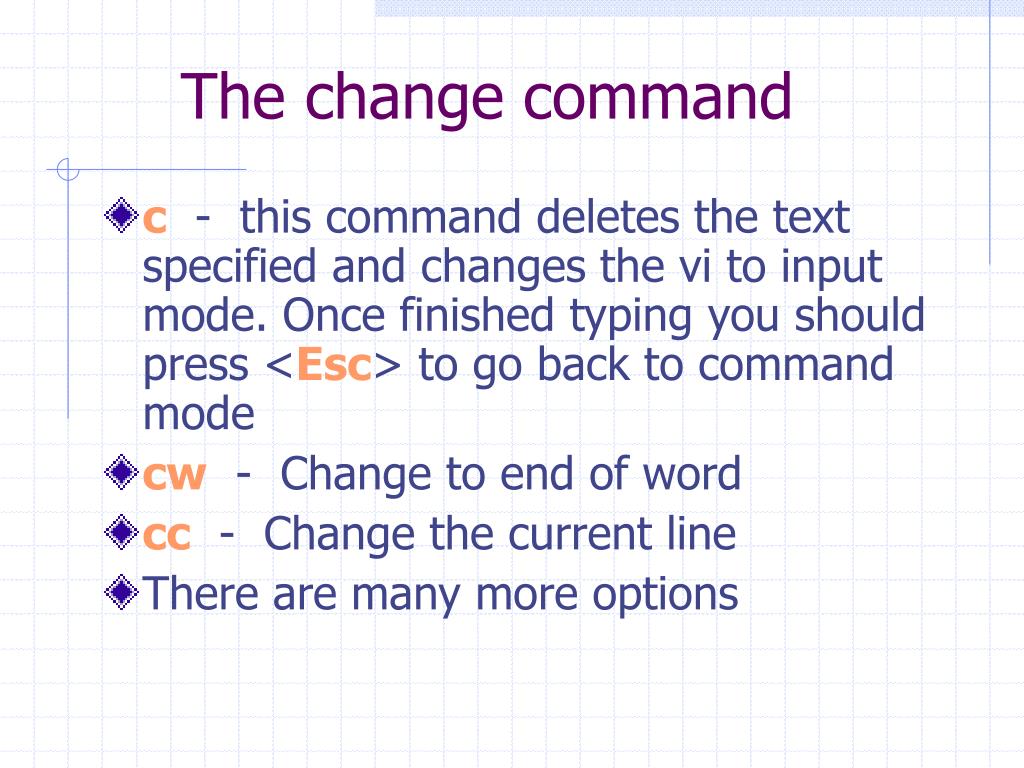 The change command

c - this command deletes the text specified and changes the vi to input mode. Once finished typing you should press <Esc> to go back to command mode

cw - Change to end of word

cc - Change the current line

There are many more options